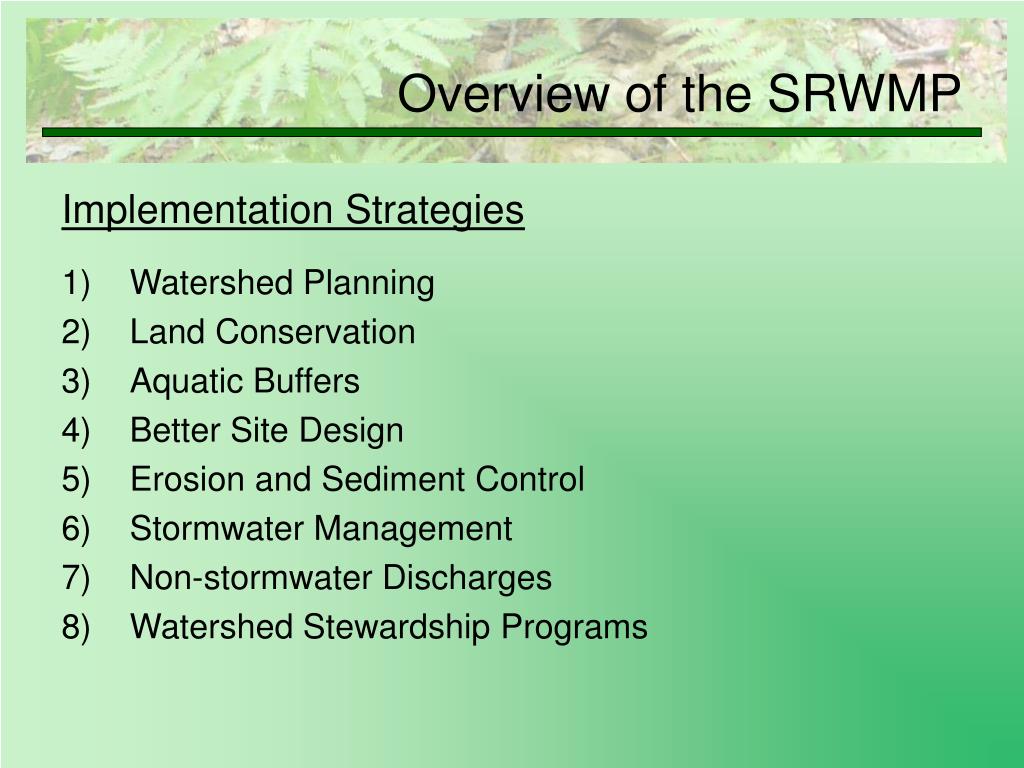 Overview of the SRWMP

Implementation Strategies

1) Watershed Planning
2) Land Conservation
3) Aquatic Buffers
4) Better Site Design
5) Erosion and Sediment Control
6) Stormwater Management
7) Non-stormwater Discharges
8) Watershed Stewardship Programs